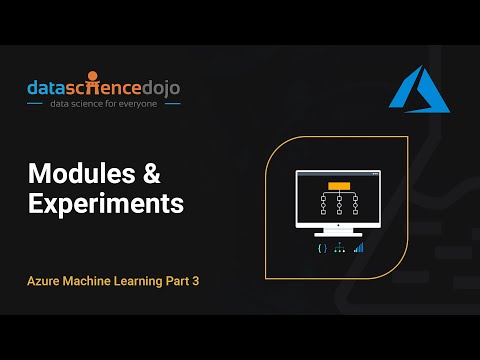 datasciencedojo
data science for everyone

Modules & Experiments

Azure Machine Learning Part 3